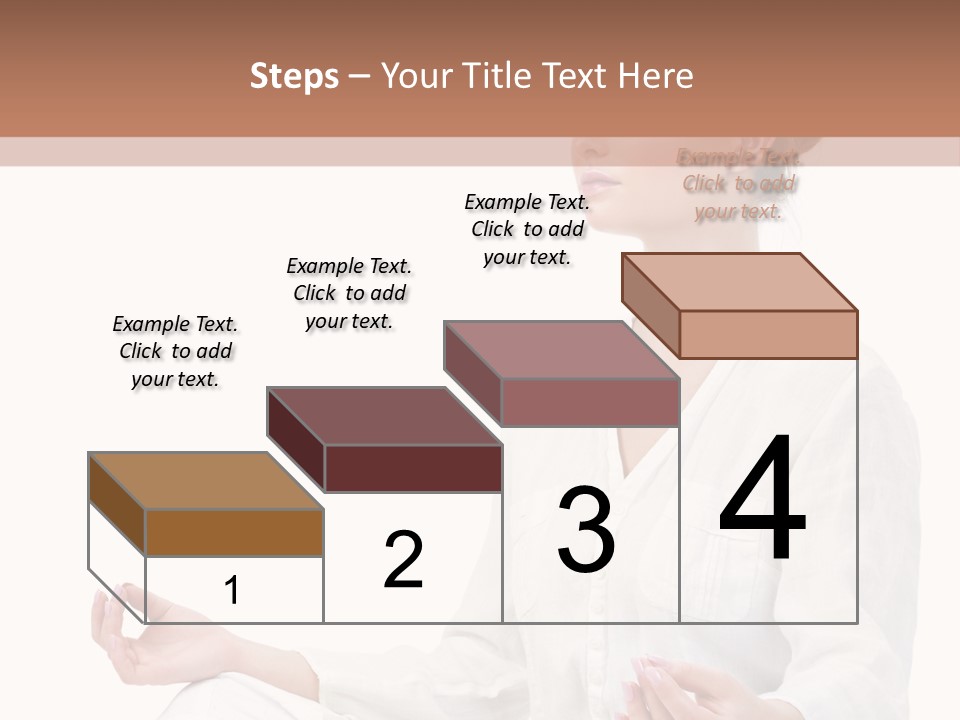 Steps – Your Title Text Here

Example Text. Click to add your text.

Example Text. Click to add your text.

Example Text. Click to add your text.

Example Text. Click to add your text.

1

2

3

4